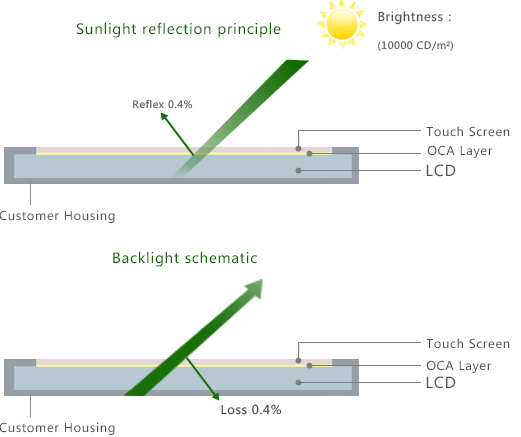 Sunlight reflection principle

Brightness :

(10000 CD/m²)

Reflex 0.4%

Touch Screen

OCA Layer

LCD

Customer Housing

Backlight schematic

Touch Screen

OCA Layer

LCD

Loss 0.4%

Customer Housing